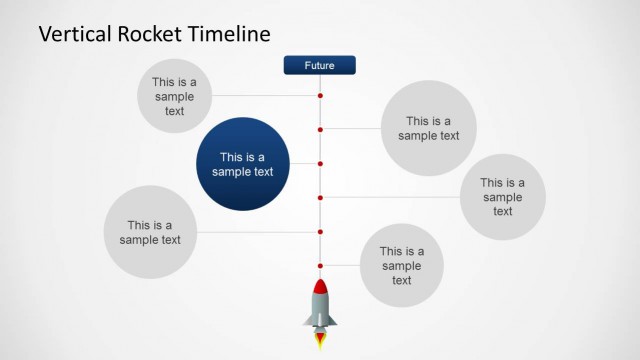 Vertical Rocket Timeline

Future

This is a sample text

This is a sample text

This is a sample text

This is a sample text

This is a sample text

This is a sample text